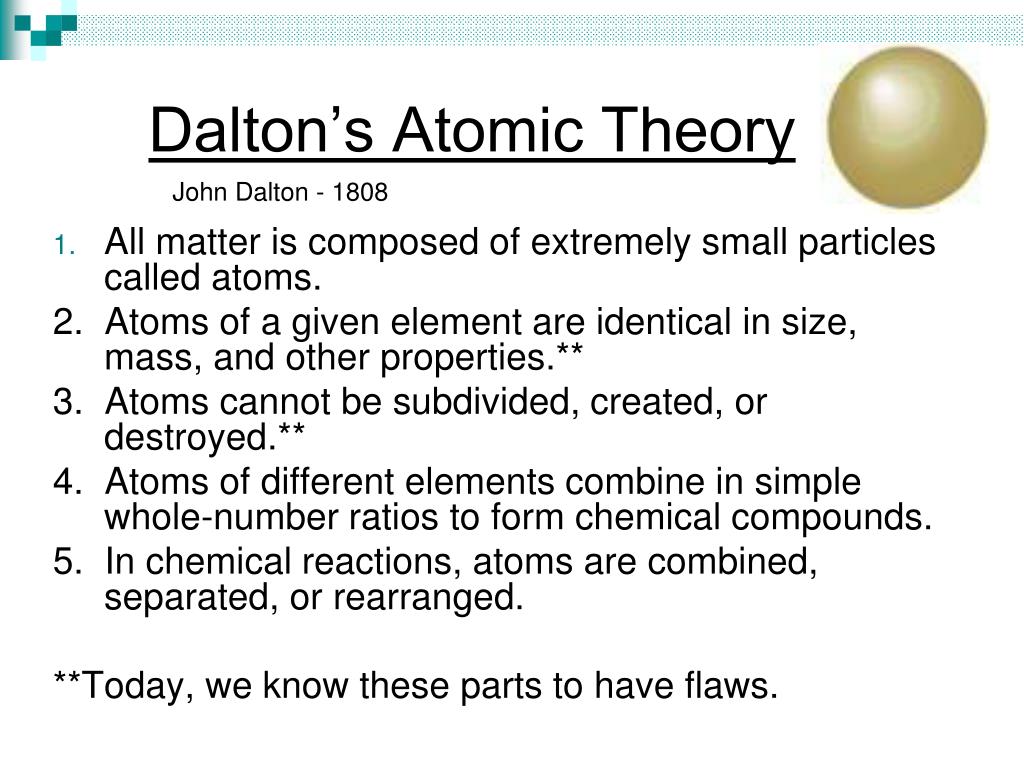 Dalton’s Atomic Theory

John Dalton - 1808

1. All matter is composed of extremely small particles called atoms.
2. Atoms of a given element are identical in size, mass, and other properties.**
3. Atoms cannot be subdivided, created, or destroyed.**
4. Atoms of different elements combine in simple whole-number ratios to form chemical compounds.
5. In chemical reactions, atoms are combined, separated, or rearranged.

**Today, we know these parts to have flaws.